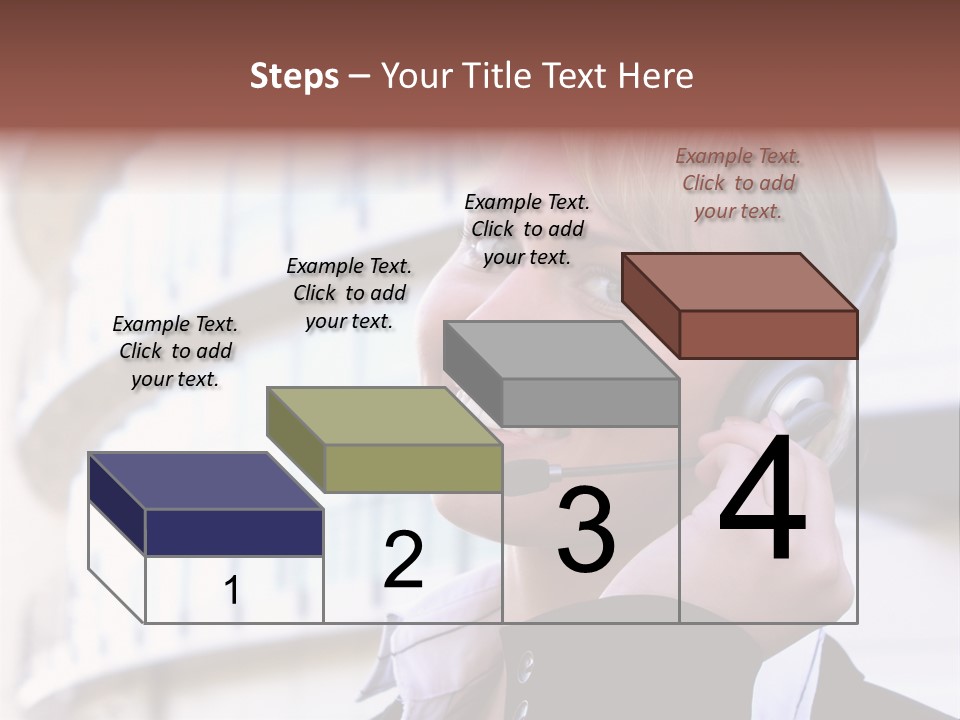 Steps – Your Title Text Here

Example Text.
Click to add
your text.

Example Text.
Click to add
your text.

Example Text.
Click to add
your text.

Example Text.
Click to add
your text.

1

2

3

4